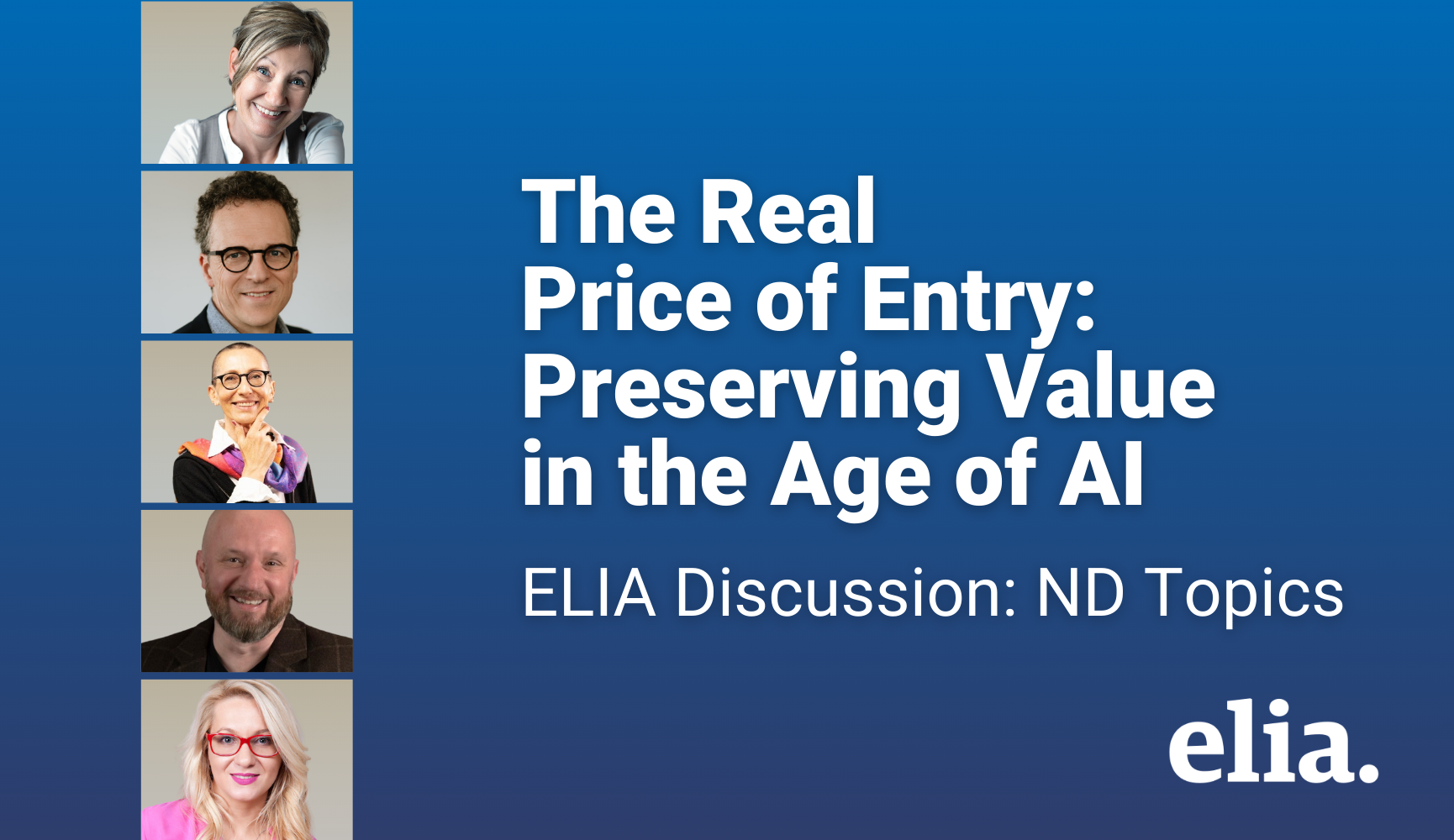 The Real Price of Entry: Preserving Value in the Age of AI

ELIA Discussion: ND Topics

elia.